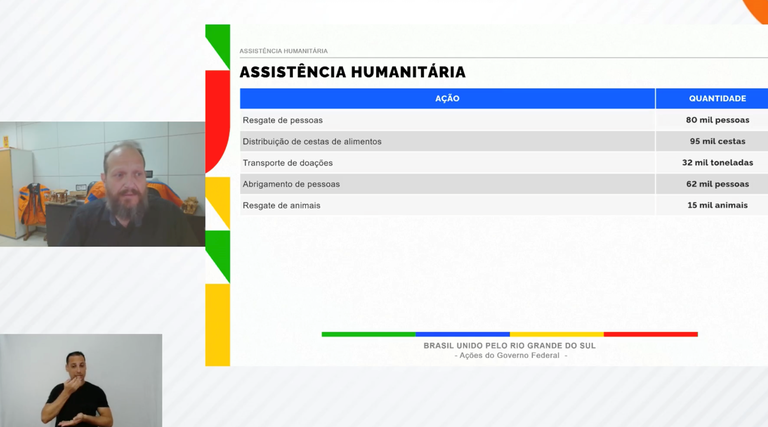 ASSISTÊNCIA HUMANITÁRIA

ASSISTÊNCIA HUMANITÁRIA

| AÇÃO | QUANTIDADE |
|---|---|
| Resgate de pessoas | 80 mil pessoas |
| Distribuição de cestas de alimentos | 95 mil cestas |
| Transporte de doações | 32 mil toneladas |
| Abrigamento de pessoas | 62 mil pessoas |
| Resgate de animais | 15 mil animais |

BRASIL UNIDO PELO RIO GRANDE DO SUL
- Ações do Governo Federal -